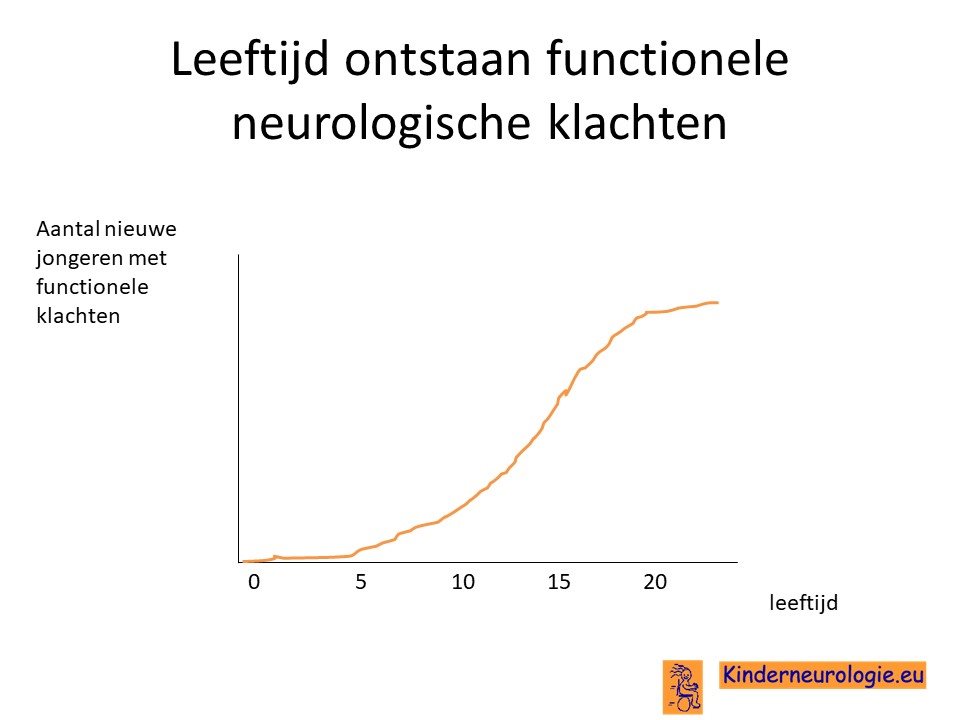 Leeftijd ontstaan functionele neurologische klachten

Aantal nieuwe jongeren met functionele klachten

0
5
10
15
20

leeftijd

Kinderneurologie.eu